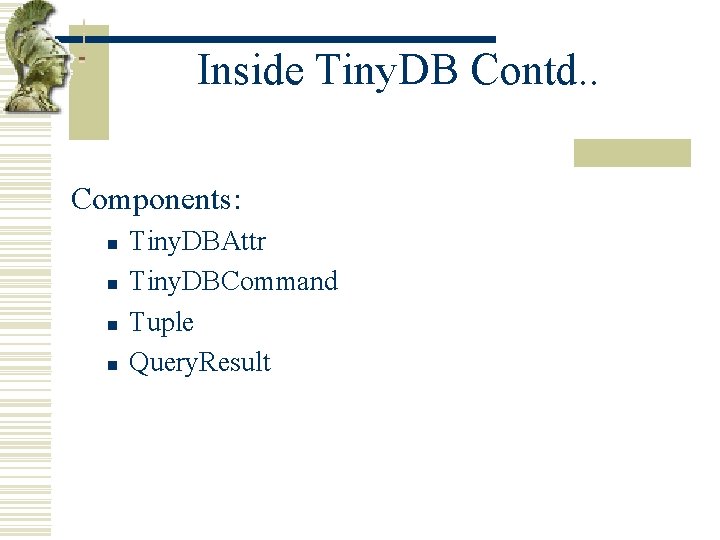 Inside TinyDB Contd..

Components:

- TinyDBAttr
- TinyDBCommand
- Tuple
- QueryResult